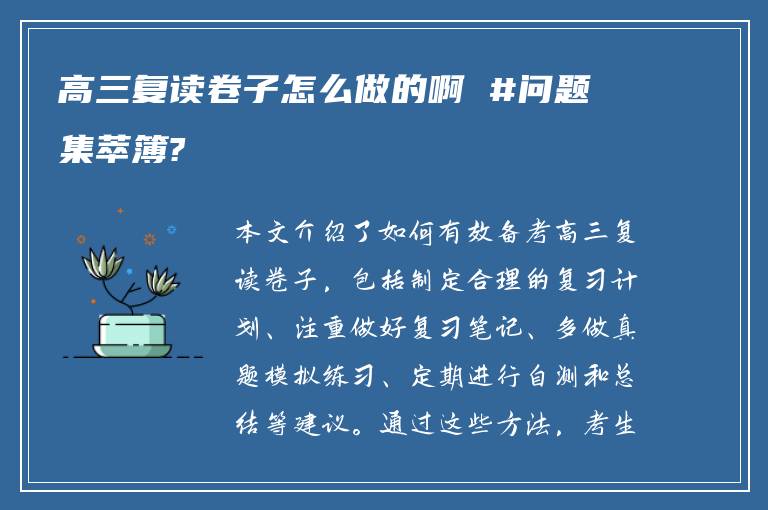 高三复读卷子怎么做的啊 #问题集萃簿?

本文介绍了如何有效备考高三复读卷子，包括制定合理的复习计划、注重做好复习笔记、多做真题模拟练习、定期进行自测和总结等建议。通过这些方法，考生